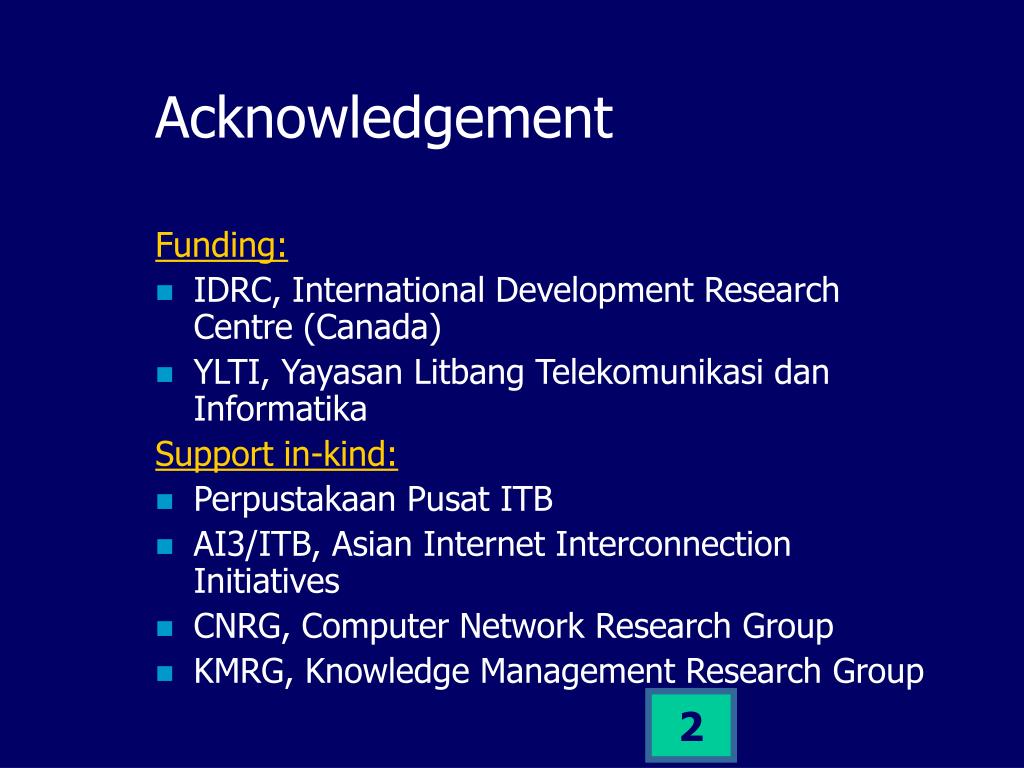 Acknowledgement

Funding:

- IDRC, International Development Research Centre (Canada)
- YLTI, Yayasan Litbang Telekomunikasi dan Informatika

Support in-kind:

- Perpustakaan Pusat ITB
- AI3/ITB, Asian Internet Interconnection Initiatives
- CNRG, Computer Network Research Group
- KMRG, Knowledge Management Research Group

2